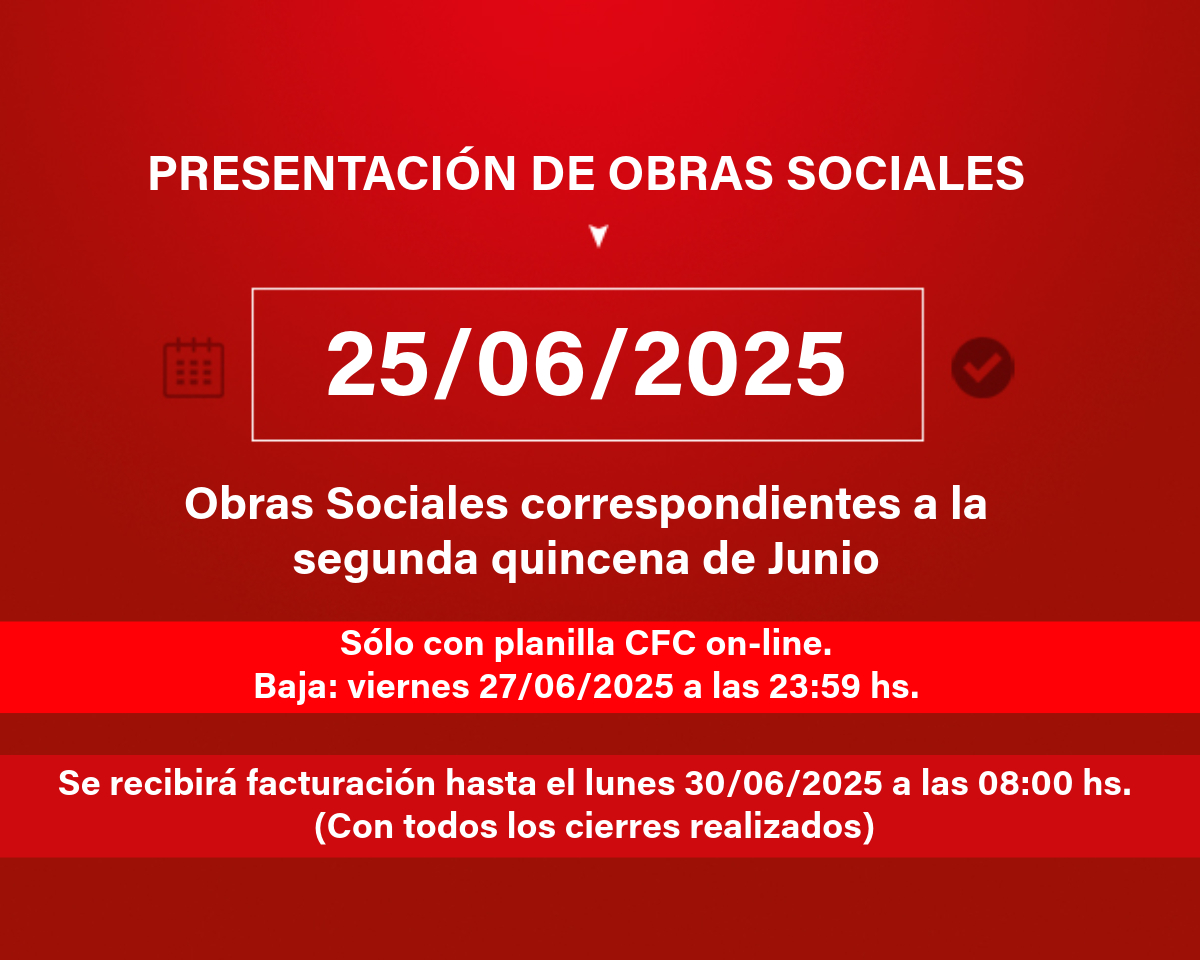 PRESENTACIÓN DE OBRAS SOCIALES

25/06/2025

Obras Sociales correspondientes a la segunda quincena de Junio

Sólo con planilla CFC on-line.
Baja: viernes 27/06/2025 a las 23:59 hs.

Se recibirá facturación hasta el lunes 30/06/2025 a las 08:00 hs.
(Con todos los cierres realizados)